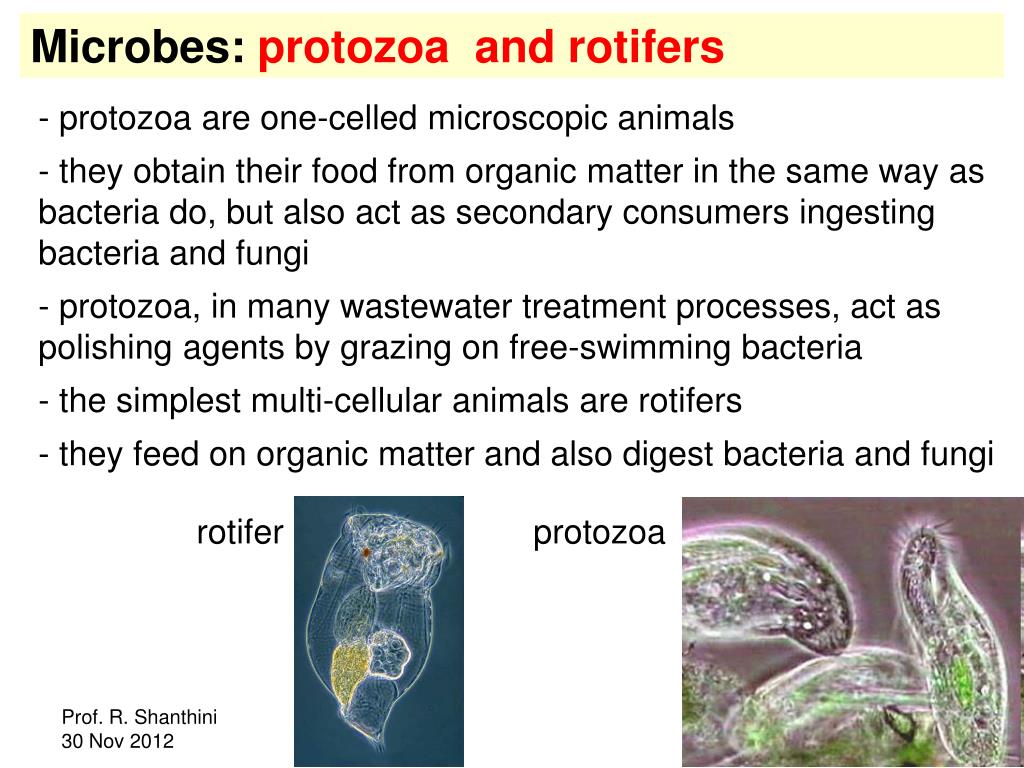 Microbes: protozoa and rotifers

- protozoa are one-celled microscopic animals

- they obtain their food from organic matter in the same way as bacteria do, but also act as secondary consumers ingesting bacteria and fungi

- protozoa, in many wastewater treatment processes, act as polishing agents by grazing on free-swimming bacteria

- the simplest multi-cellular animals are rotifers

- they feed on organic matter and also digest bacteria and fungi

rotifer

protozoa

Prof. R. Shanthini
30 Nov 2012